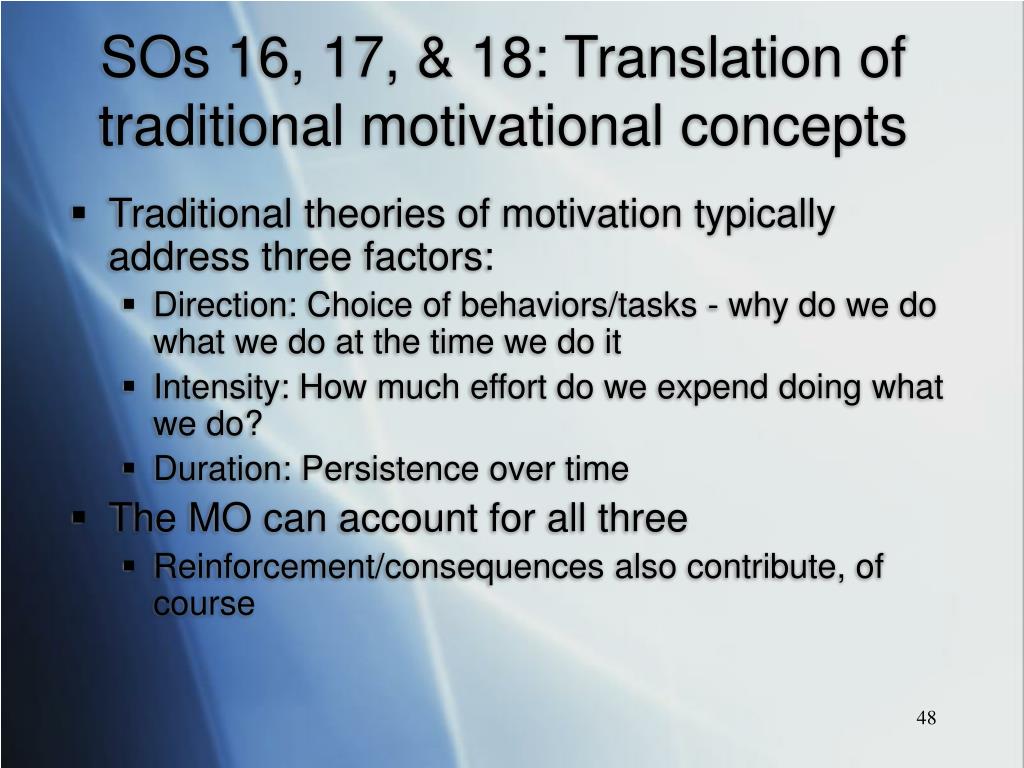 SOs 16, 17, & 18: Translation of traditional motivational concepts

▪ Traditional theories of motivation typically address three factors:
  ▪ Direction: Choice of behaviors/tasks - why do we do what we do at the time we do it
  ▪ Intensity: How much effort do we expend doing what we do?
  ▪ Duration: Persistence over time
▪ The MO can account for all three
  ▪ Reinforcement/consequences also contribute, of course

48